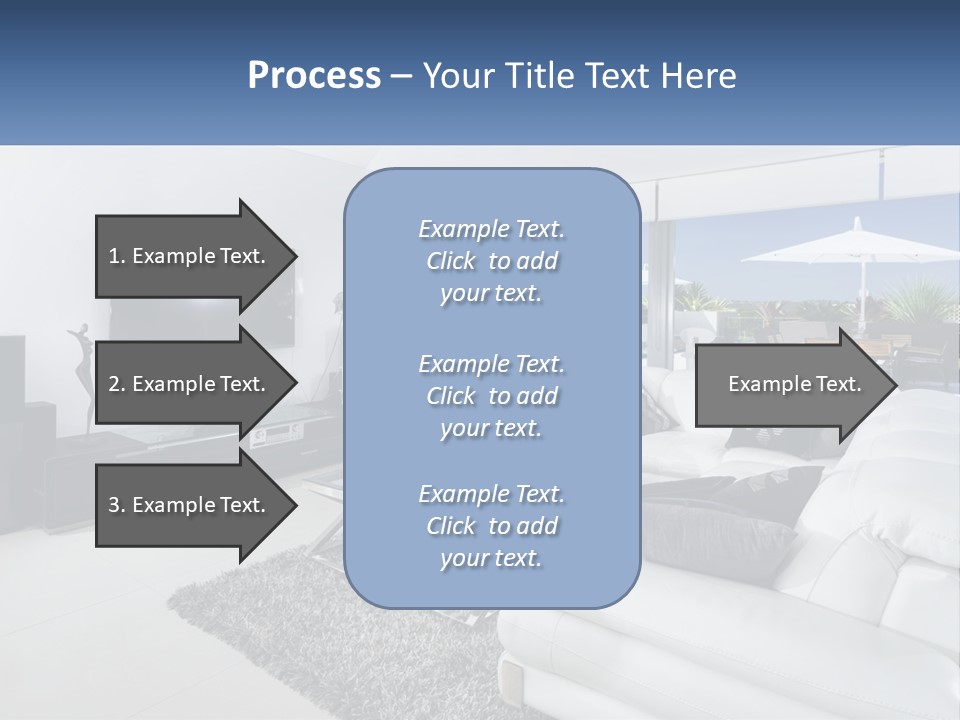 Process – Your Title Text Here

1. Example Text.

2. Example Text.

3. Example Text.

Example Text. Click to add your text.

Example Text. Click to add your text.

Example Text. Click to add your text.

Example Text.